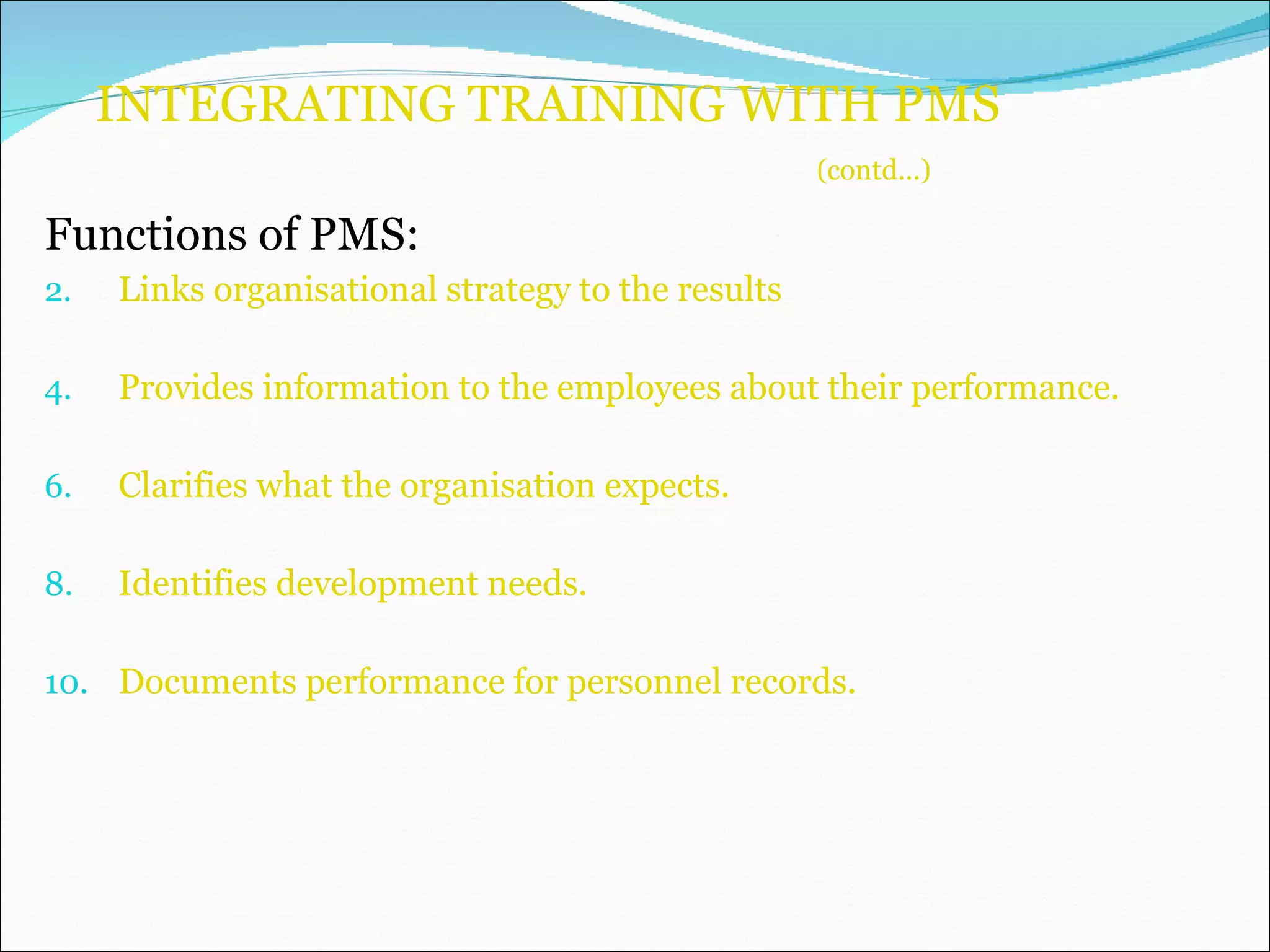 INTEGRATING TRAINING WITH PMS

(contd…)

Functions of PMS:

2. Links organisational strategy to the results

4. Provides information to the employees about their performance.

6. Clarifies what the organisation expects.

8. Identifies development needs.

10. Documents performance for personnel records.